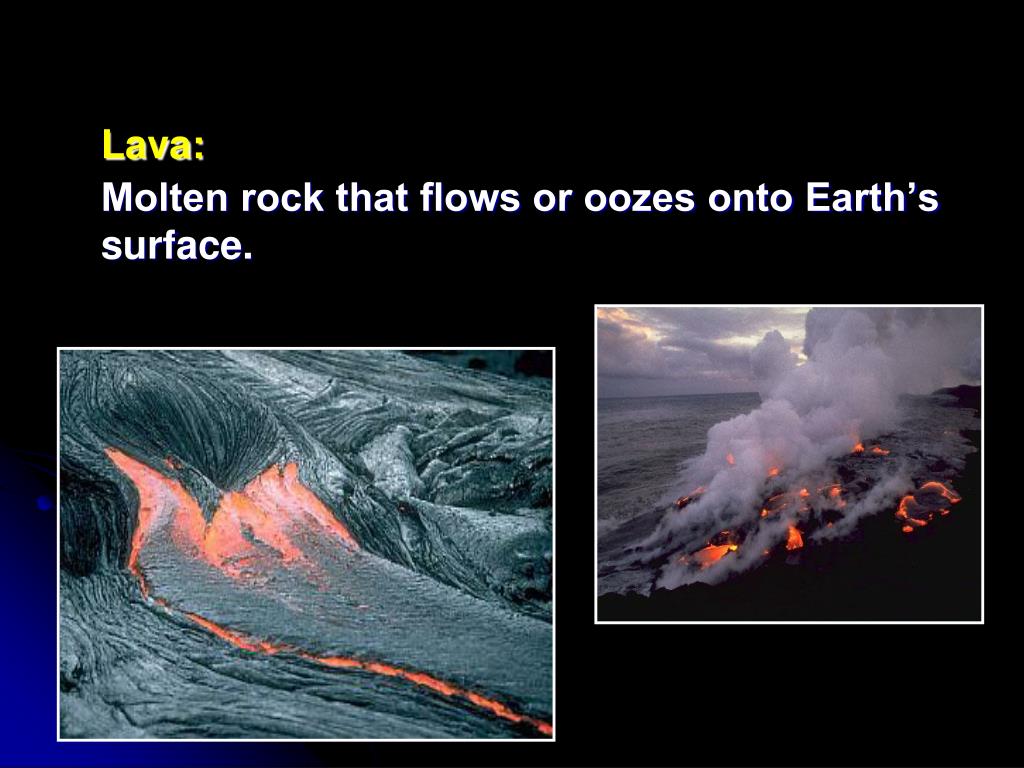 Lava:
Molten rock that flows or oozes onto Earth’s surface.